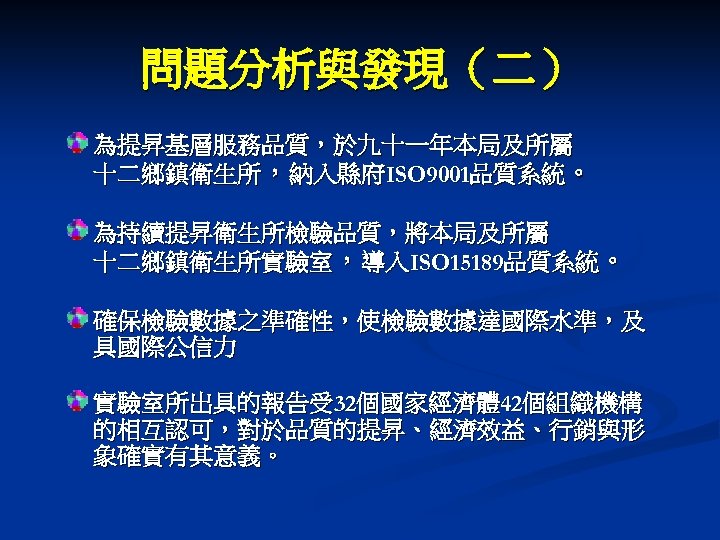 問題分析與發現（二）

為提昇基層服務品質，於九十一年本局及所屬十二鄉鎮衛生所，納入縣府ISO9001品質系統。

為持續提昇衛生所檢驗品質，將本局及所屬十二鄉鎮衛生所實驗室，導入ISO15189品質系統。

確保檢驗數據之準確性，使檢驗數據達國際水準，及具國際公信力

實驗室所出具的報告受32個國家經濟體42個組織機構的相互認可，對於品質的提昇、經濟效益、行銷與形象確實有其意義。